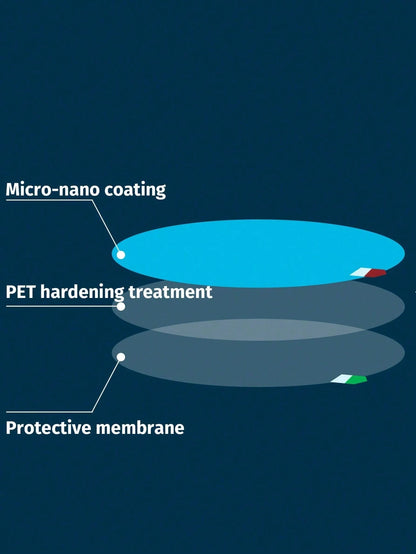 Micro-nano coating

PET hardening treatment

Protective membrane